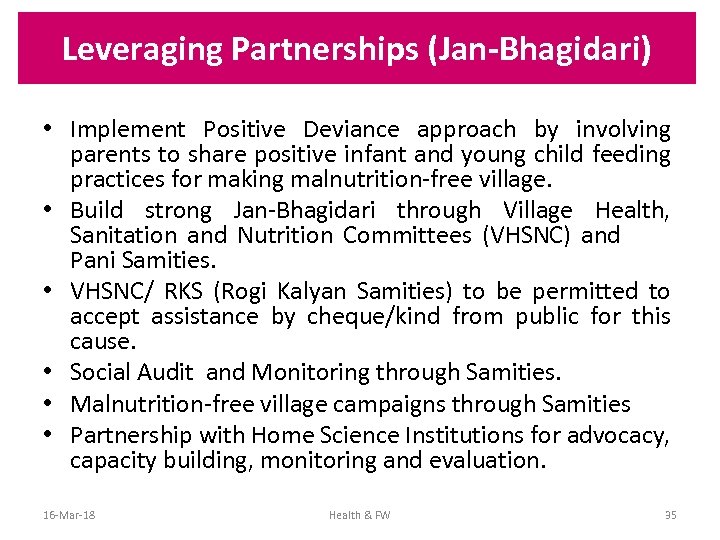 Leveraging Partnerships (Jan-Bhagidari)

• Implement Positive Deviance approach by involving parents to share positive infant and young child feeding practices for making malnutrition-free village.
• Build strong Jan-Bhagidari through Village Health, Sanitation and Nutrition Committees (VHSNC) and Pani Samities.
• VHSNC/ RKS (Rogi Kalyan Samities) to be permitted to accept assistance by cheque/kind from public for this cause.
• Social Audit and Monitoring through Samities.
• Malnutrition-free village campaigns through Samities
• Partnership with Home Science Institutions for advocacy, capacity building, monitoring and evaluation.

16-Mar-18 Health & FW 35